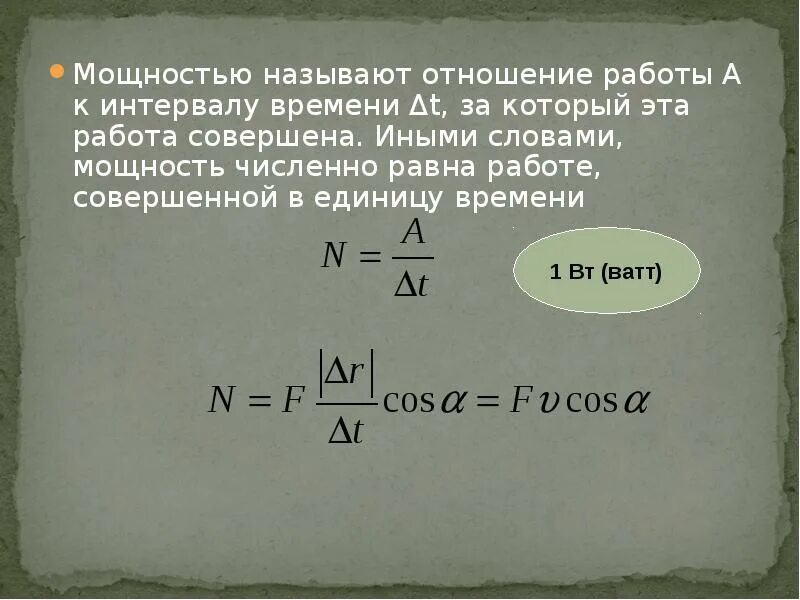 Мощностью называют отношение работы А к интервалу времени Δt, за который эта работа совершена. Иными словами, мощность численно равна работе, совершенной в единицу времени

$N = \frac{A}{\Delta t}$

1 Вт (ватт)

$N = F\frac{|\Delta r|}{\Delta t}\cos\alpha = F\upsilon\cos\alpha$